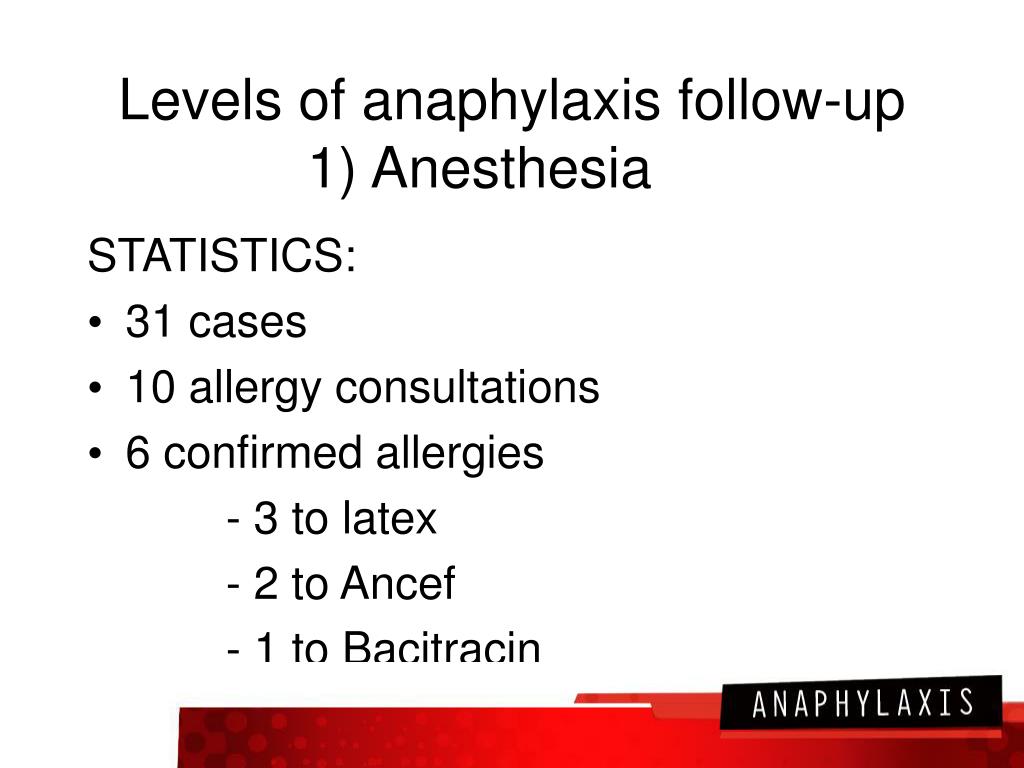 Levels of anaphylaxis follow-up
1) Anesthesia

STATISTICS:

• 31 cases
• 10 allergy consultations
• 6 confirmed allergies

- 3 to latex
- 2 to Ancef
- 1 to Bacitracin

ANAPHYLAXIS